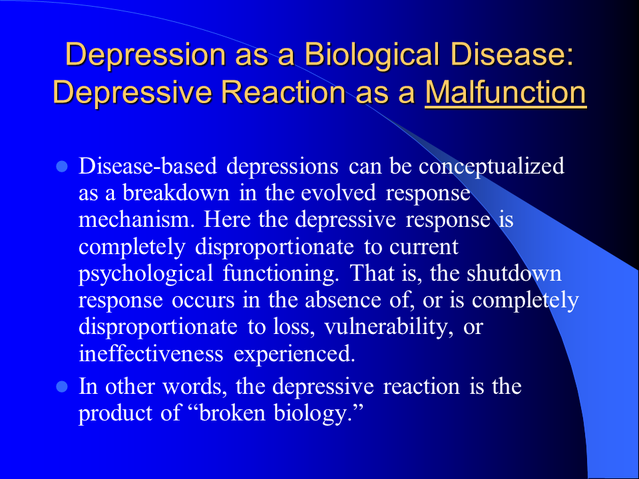 Depression as a Biological Disease: Depressive Reaction as a Malfunction

- Disease-based depressions can be conceptualized as a breakdown in the evolved response mechanism. Here the depressive response is completely disproportionate to current psychological functioning. That is, the shutdown response occurs in the absence of, or is completely disproportionate to loss, vulnerability, or ineffectiveness experienced.
- In other words, the depressive reaction is the product of “broken biology.”